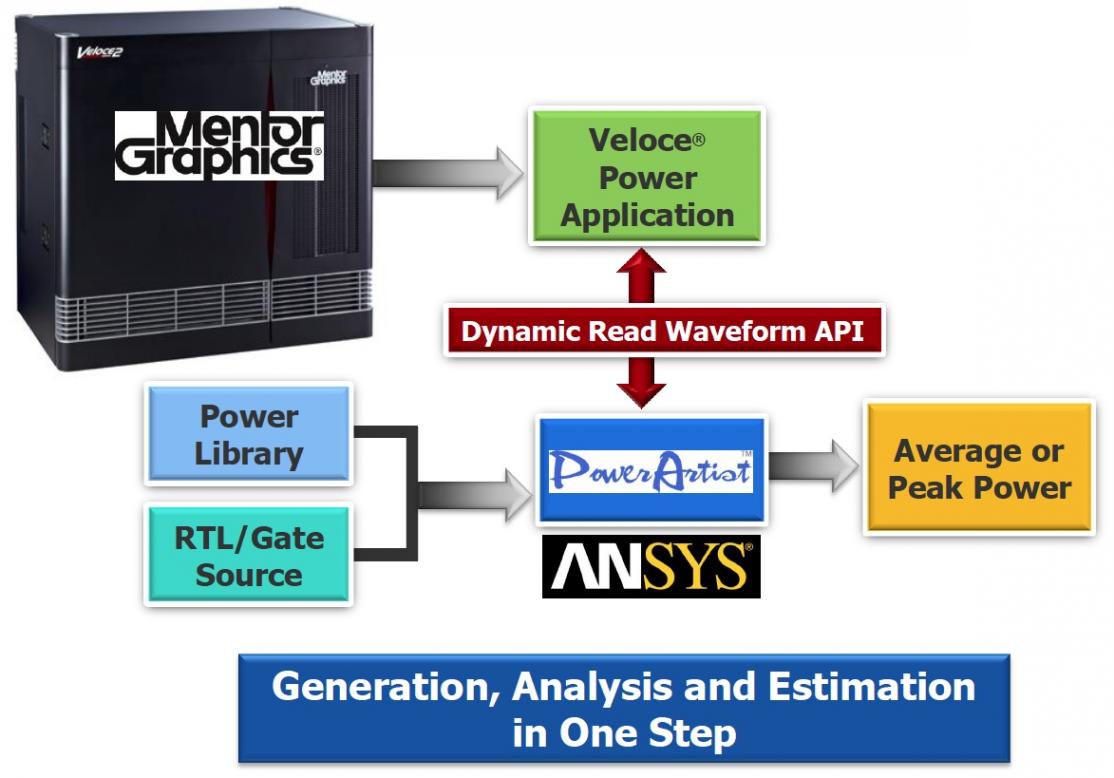 Veloce2

Mentor Graphics

Mentor Graphics®

Veloce® Power Application

Dynamic Read Waveform API

Power Library

RTL/Gate Source

PowerArtist™

ANSYS®

Average or Peak Power

Generation, Analysis and Estimation in One Step